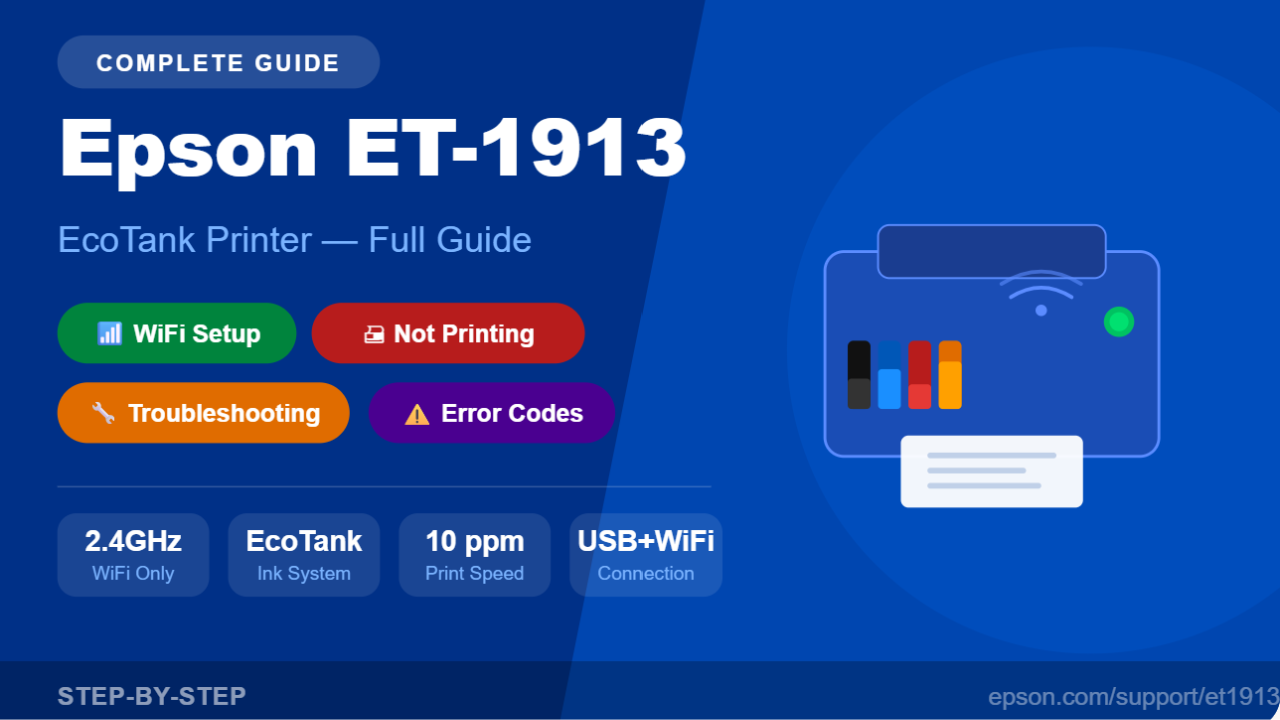 COMPLETE GUIDE

Epson ET-1913

EcoTank Printer — Full Guide

WiFi Setup
Not Printing
Troubleshooting
Error Codes

2.4GHz
WiFi Only

EcoTank
Ink System

10 ppm
Print Speed

USB+WiFi
Connection

STEP-BY-STEP

epson.com/support/et1913